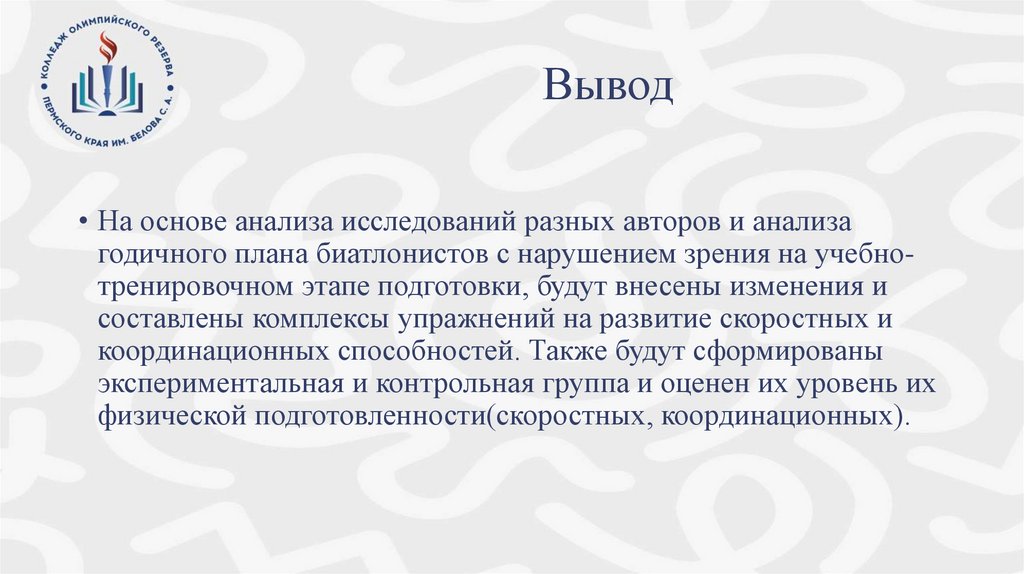 КОЛЛЕДЖ ОЛИМПИЙСКОГО РЕЗЕРВА ПЕРМСКОГО КРАЯ ИМ. БЕЛОВА С. А.

Вывод

• На основе анализа исследований разных авторов и анализа годичного плана биатлонистов с нарушением зрения на учебно-тренировочном этапе подготовки, будут внесены изменения и составлены комплексы упражнений на развитие скоростных и координационных способностей. Также будут сформированы экспериментальная и контрольная группа и оценен их уровень их физической подготовленности(скоростных, координационных).